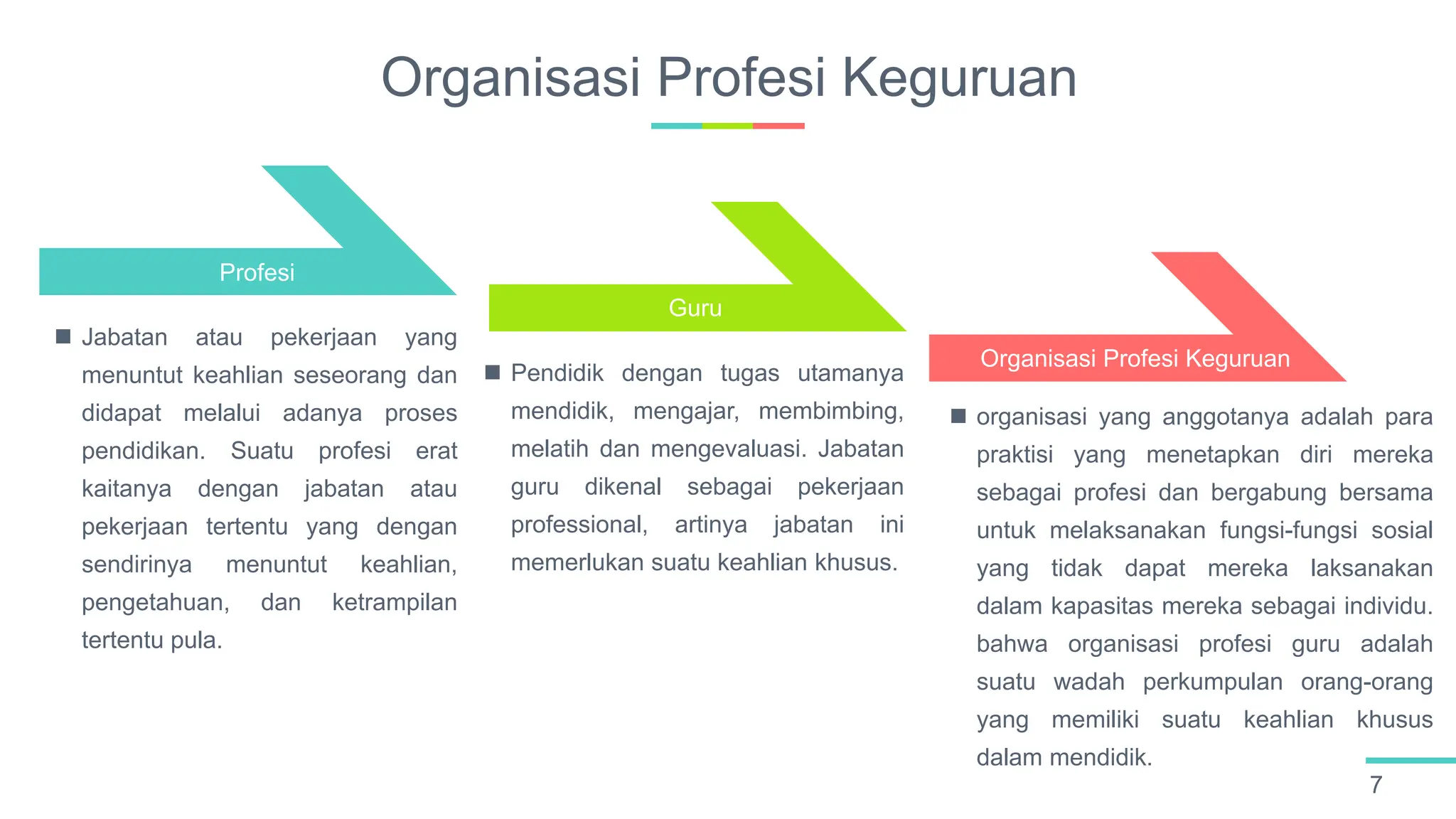 Organisasi Profesi Keguruan

Profesi

■ Jabatan atau pekerjaan yang menuntut keahlian seseorang dan didapat melalui adanya proses pendidikan. Suatu profesi erat kaitanya dengan jabatan atau pekerjaan tertentu yang dengan sendirinya menuntut keahlian, pengetahuan, dan ketrampilan tertentu pula.

Guru

■ Pendidik dengan tugas utamanya mendidik, mengajar, membimbing, melatih dan mengevaluasi. Jabatan guru dikenal sebagai pekerjaan professional, artinya jabatan ini memerlukan suatu keahlian khusus.

Organisasi Profesi Keguruan

■ organisasi yang anggotanya adalah para praktisi yang menetapkan diri mereka sebagai profesi dan bergabung bersama untuk melaksanakan fungsi-fungsi sosial yang tidak dapat mereka laksanakan dalam kapasitas mereka sebagai individu. bahwa organisasi profesi guru adalah suatu wadah perkumpulan orang-orang yang memiliki suatu keahlian khusus dalam mendidik.

7